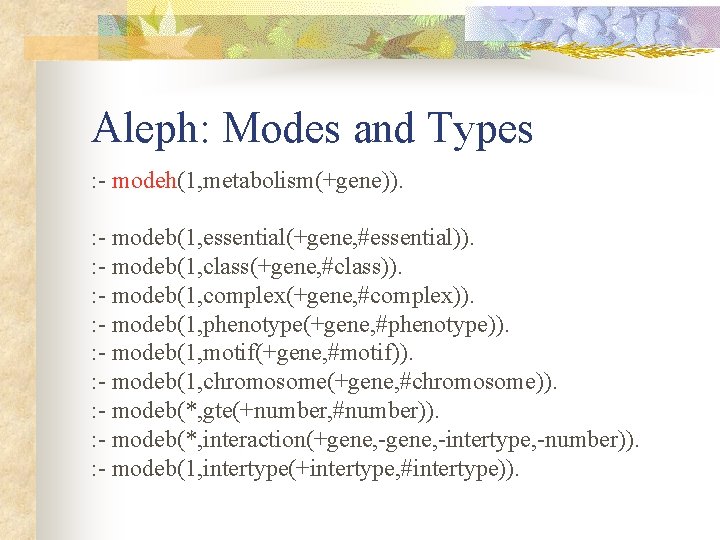 Aleph: Modes and Types

:- modeh(1,metabolism(+gene)).

:- modeb(1,essential(+gene,#essential)).
:- modeb(1,class(+gene,#class)).
:- modeb(1,complex(+gene,#complex)).
:- modeb(1,phenotype(+gene,#phenotype)).
:- modeb(1,motif(+gene,#motif)).
:- modeb(1,chromosome(+gene,#chromosome)).
:- modeb(*,gte(+number,#number)).
:- modeb(*,interaction(+gene,-gene,-intertype,-number)).
:- modeb(1,intertype(+intertype,#intertype)).